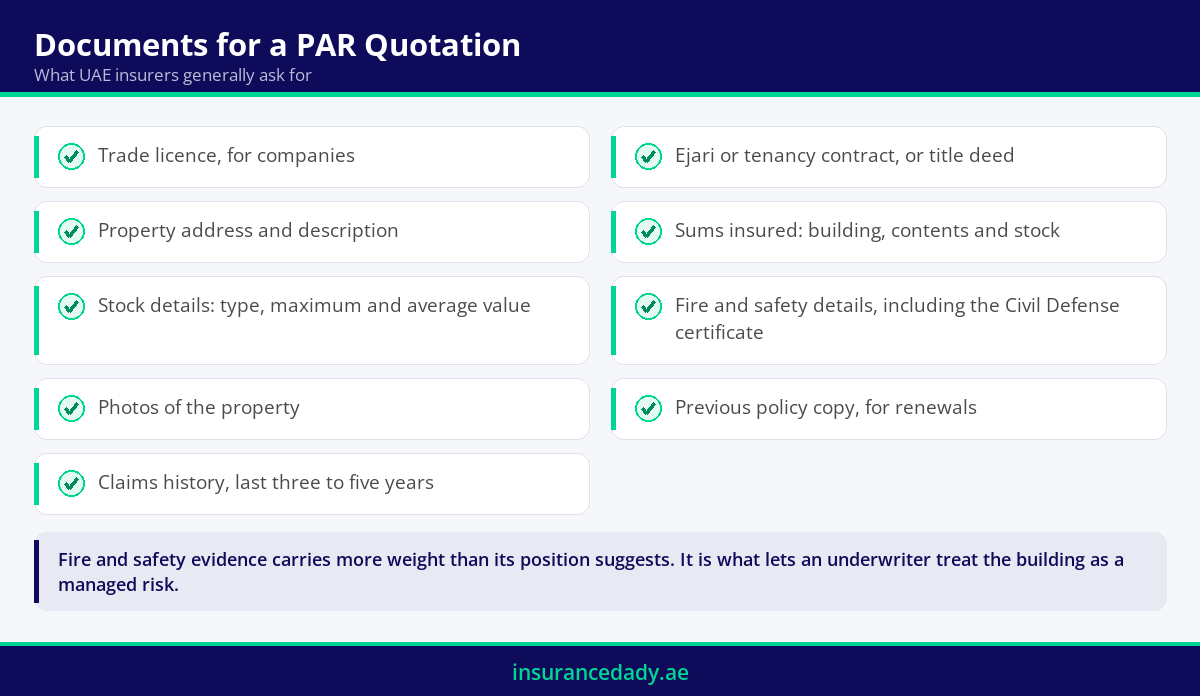 Documents for a PAR Quotation
What UAE insurers generally ask for

Trade licence, for companies

Ejari or tenancy contract, or title deed

Property address and description

Sums insured: building, contents and stock

Stock details: type, maximum and average value

Fire and safety details, including the Civil Defense certificate

Photos of the property

Previous policy copy, for renewals

Claims history, last three to five years

Fire and safety evidence carries more weight than its position suggests. It is what lets an underwriter treat the building as a managed risk.

insurancedady.ae